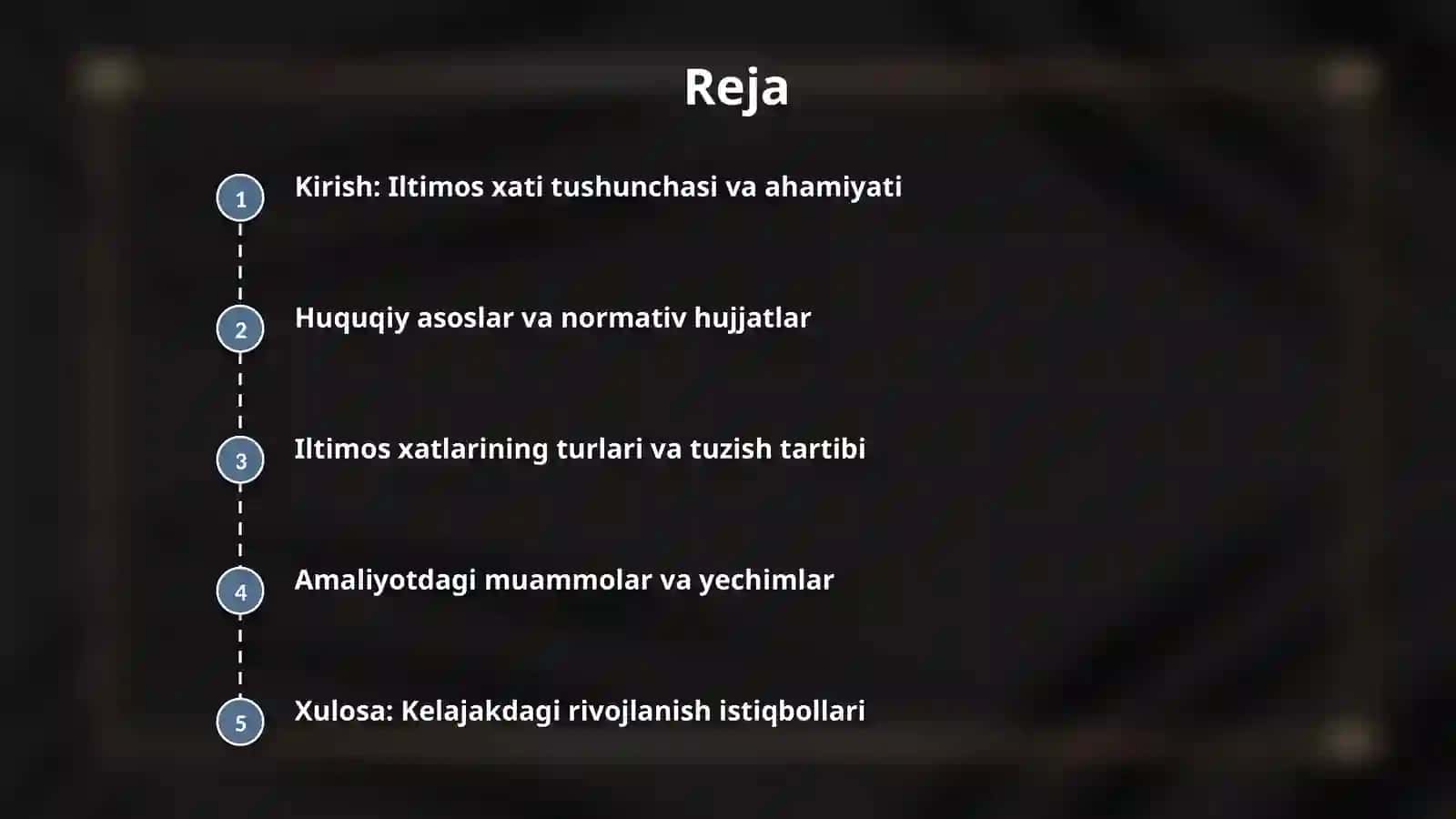 Reja

1 Kirish: Iltimos xati tushunchasi va ahamiyati

2 Huquqiy asoslar va normativ hujjatlar

3 Iltimos xatlarining turlari va tuzish tartibi

4 Amaliyotdagi muammolar va yechimlar

5 Xulosa: Kelajakdagi rivojlanish istiqbollari